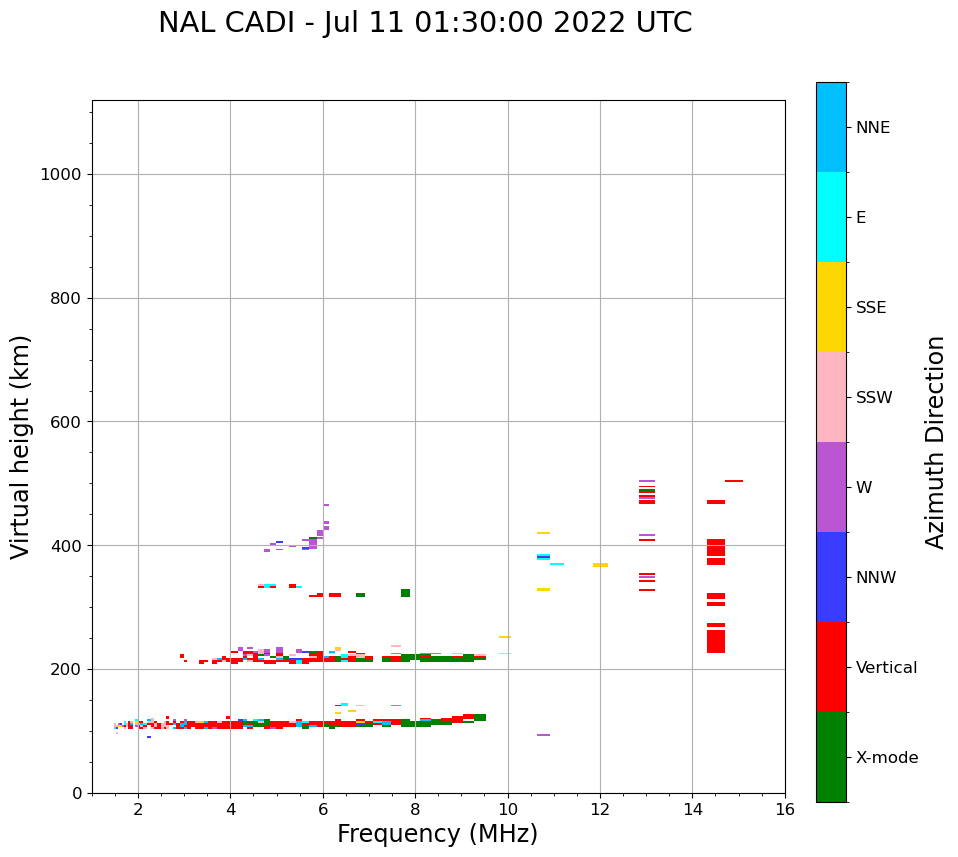 NAL CADI - Jul 11 01:30:00 2022 UTC

Virtual height (km)

1000
800
600
400
200
0

2
4
6
8
10
12
14
16

Frequency (MHz)

NNE
E
SSE
SSW
W
NNW
Vertical
X-mode

Azimuth Direction